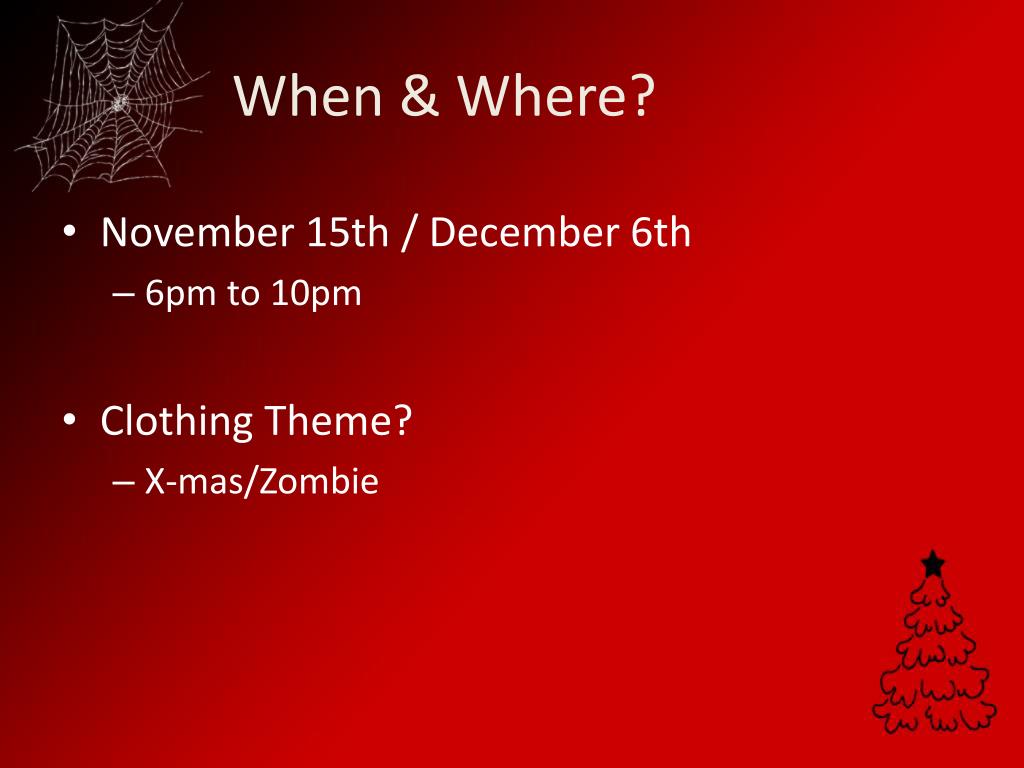 When & Where?

• November 15th / December 6th
 – 6pm to 10pm

• Clothing Theme?
 – X-mas/Zombie